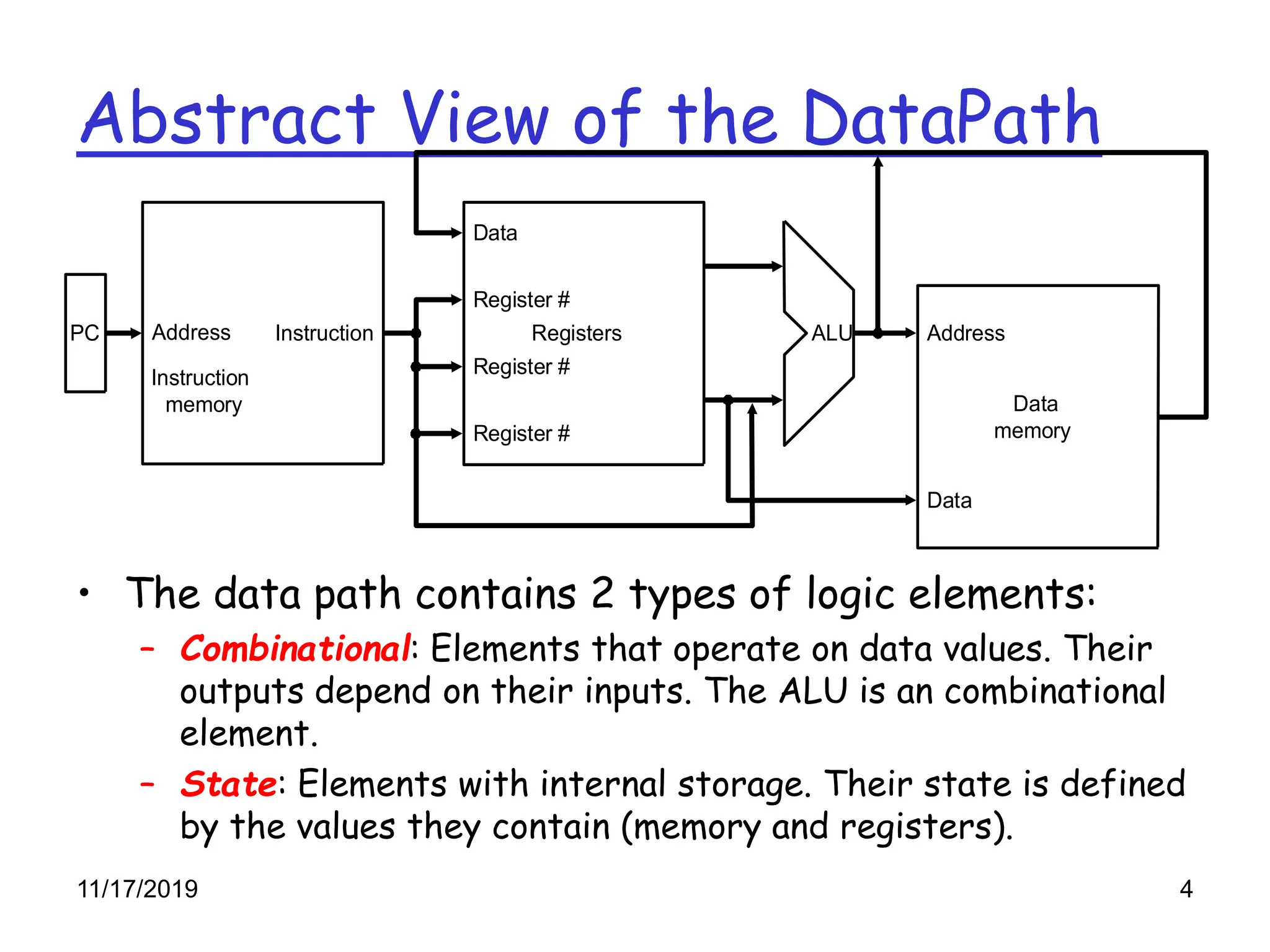 Abstract View of the DataPath

PC

Address

Instruction

Instruction memory

Data

Register #

Registers

Register #

Register #

ALU

Address

Data memory

Data

• The data path contains 2 types of logic elements:

– Combinational: Elements that operate on data values. Their outputs depend on their inputs. The ALU is an combinational element.

– State: Elements with internal storage. Their state is defined by the values they contain (memory and registers).

11/17/2019

4